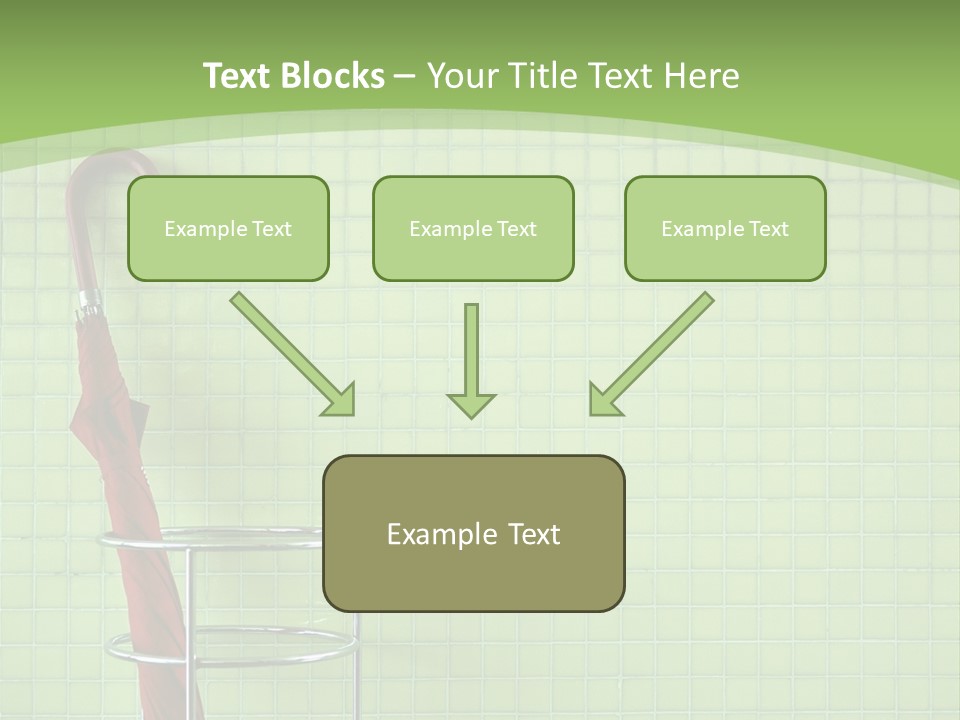 Text Blocks – Your Title Text Here

Example Text

Example Text

Example Text

Example Text